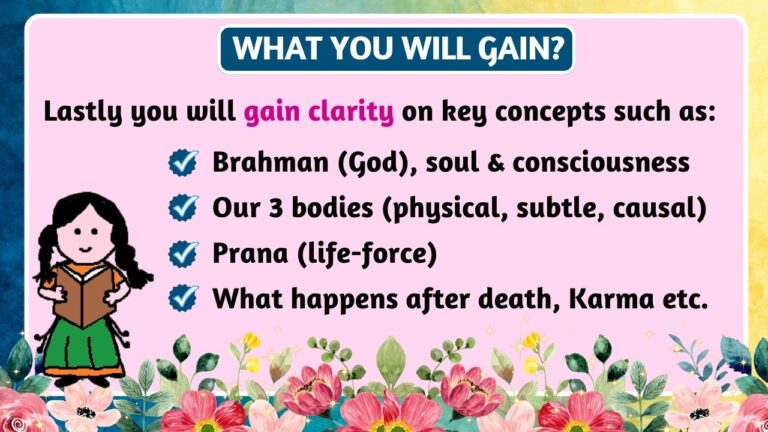 WHAT YOU WILL GAIN?

Lastly you will gain clarity on key concepts such as:

Brahman (God), soul & consciousness
Our 3 bodies (physical, subtle, causal)
Prana (life-force)
What happens after death, Karma etc.